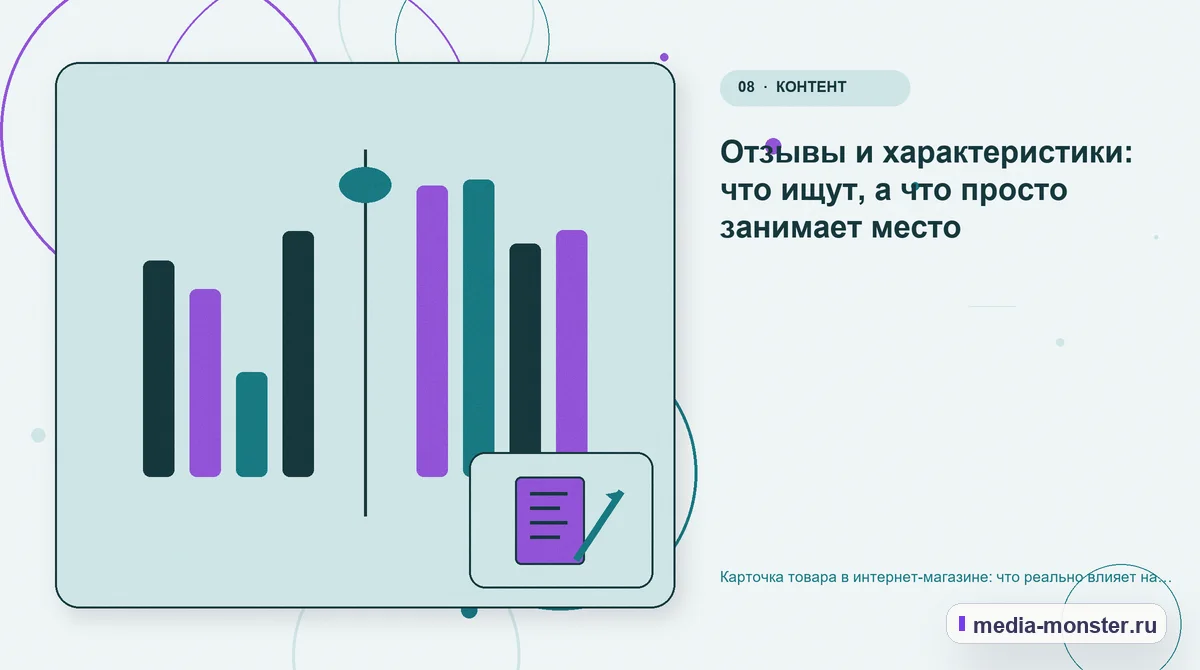 08 · КОНТЕНТ

Отзывы и характеристики: что ищут, а что просто занимает место

Карточка товара в интернет-магазине: что реально влияет на...

media-monster.ru